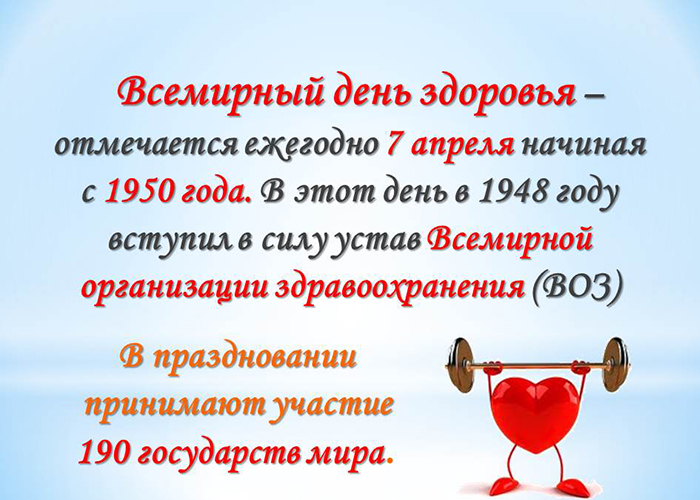 Всемирный день здоровья – отмечается ежегодно 7 апреля начиная с 1950 года. В этот день в 1948 году вступил в силу устав Всемирной организации здравоохранения (ВОЗ)

В праздновании принимают участие 190 государств мира.